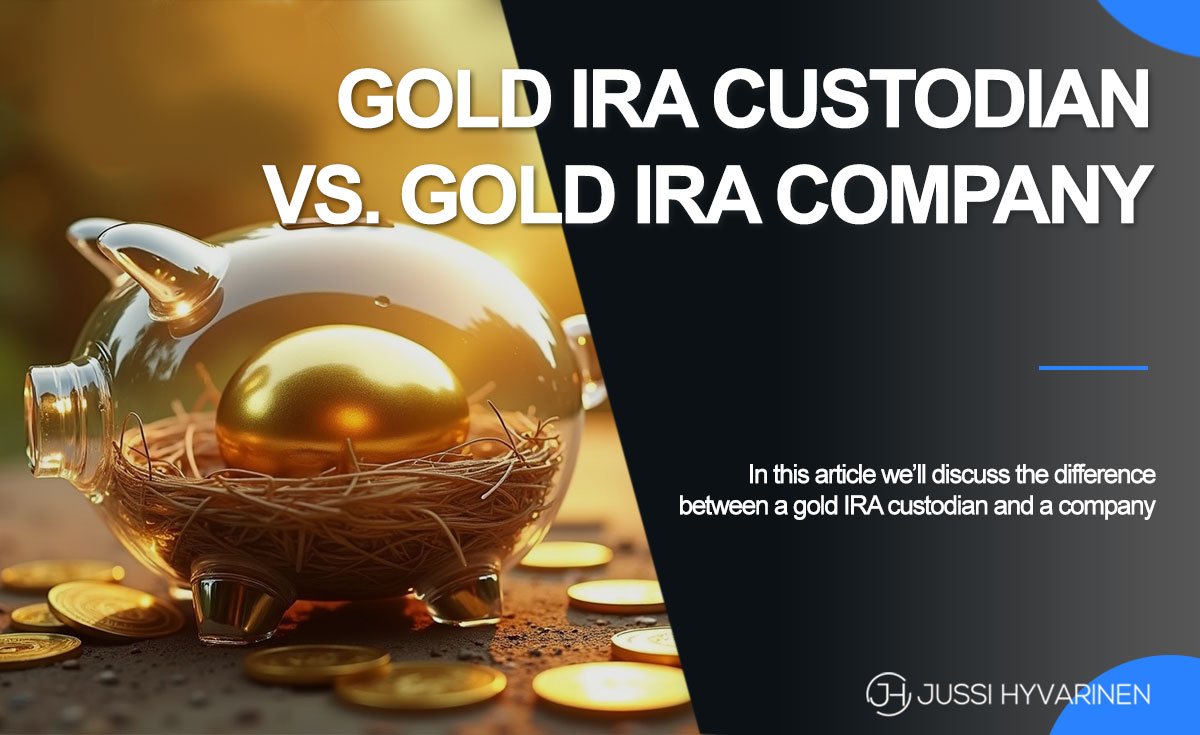 GOLD IRA CUSTODIAN VS. GOLD IRA COMPANY

In this article we'll discuss the difference between a gold IRA custodian and a company

JH JUSSI HYVARINEN